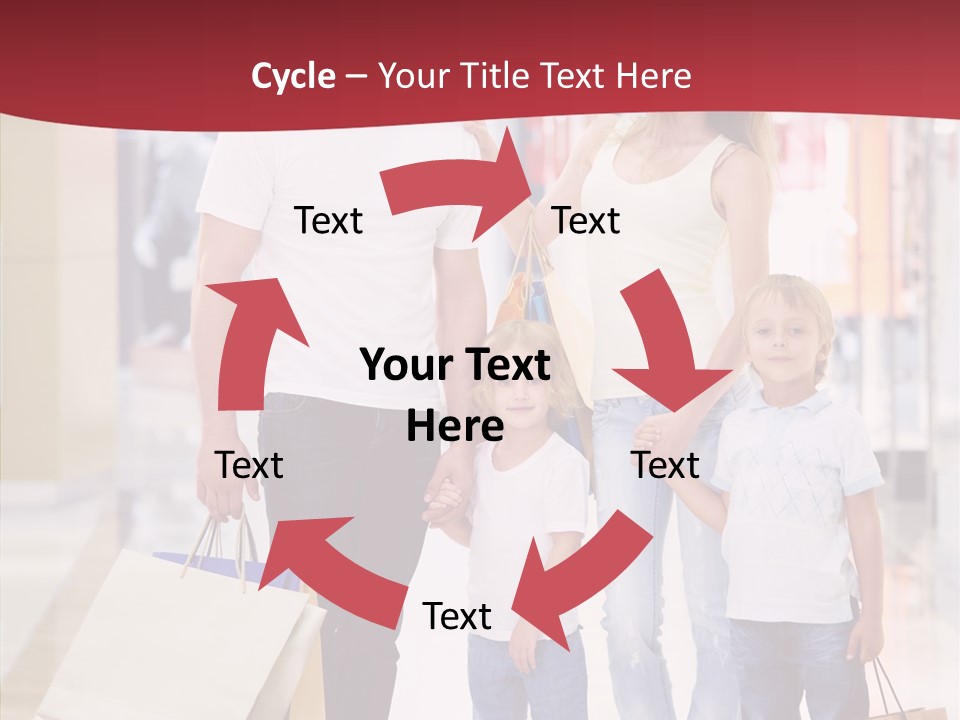 Cycle – Your Title Text Here

Text

Text

Your Text Here

Text

Text

Text